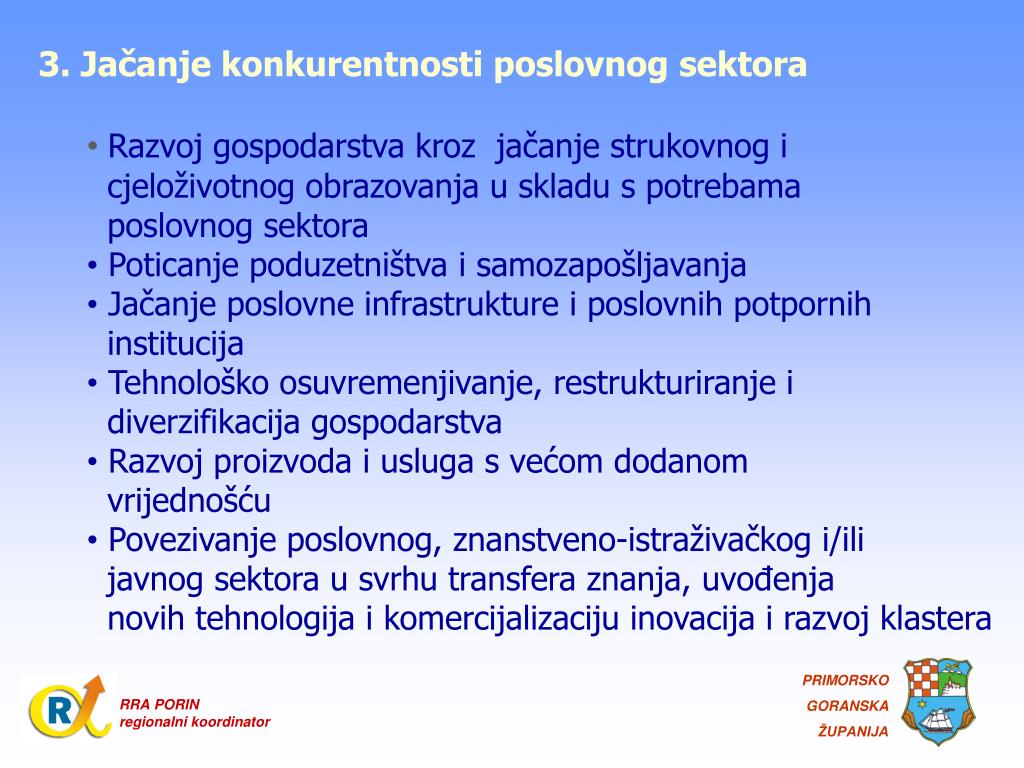 3. Jačanje konkurentnosti poslovnog sektora

• Razvoj gospodarstva kroz jačanje strukovnog i cjeloživotnog obrazovanja u skladu s potrebama poslovnog sektora
• Poticanje poduzetništva i samozapošljavanja
• Jačanje poslovne infrastrukture i poslovnih potpornih institucija
• Tehnološko osuvremenjivanje, restrukturiranje i diverzifikacija gospodarstva
• Razvoj proizvoda i usluga s većom dodanom vrijednošću
• Povezivanje poslovnog, znanstveno-istraživačkog i/ili javnog sektora u svrhu transfera znanja, uvođenja novih tehnologija i komercijalizaciju inovacija i razvoj klastera

R

RRA PORIN
regionalni koordinator

PRIMORSKO
GORANSKA
ŽUPANIJA